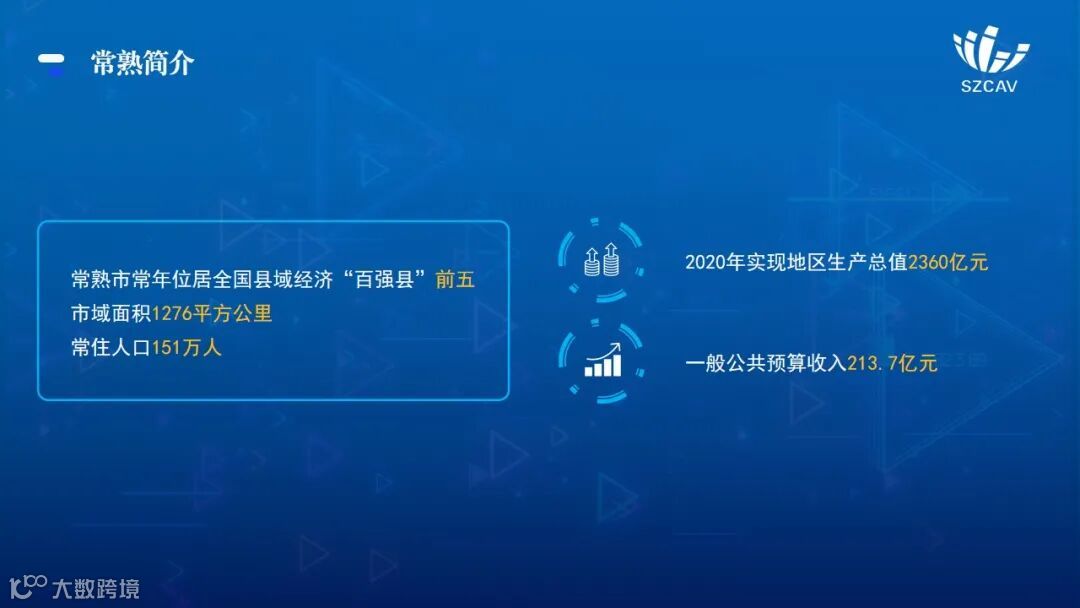 常熟简介

SZCAV

常熟市常年位居全国县域经济“百强县”前五
市域面积1276平方公里
常住人口151万人

2020年实现地区生产总值2360亿元

一般公共预算收入213.7亿元

大数跨境